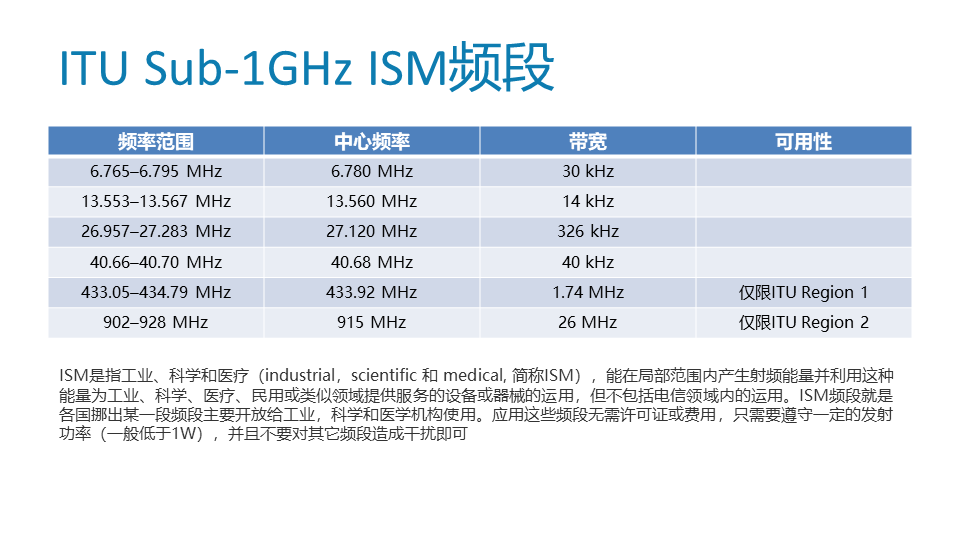 ITU Sub-1GHz ISM频段

| 频率范围 | 中心频率 | 带宽 | 可用性 |
|---|---|---|---|
| 6.765–6.795 MHz | 6.780 MHz | 30 kHz | |
| 13.553–13.567 MHz | 13.560 MHz | 14 kHz | |
| 26.957–27.283 MHz | 27.120 MHz | 326 kHz | |
| 40.66–40.70 MHz | 40.68 MHz | 40 kHz | |
| 433.05–434.79 MHz | 433.92 MHz | 1.74 MHz | 仅限ITU Region 1 |
| 902–928 MHz | 915 MHz | 26 MHz | 仅限ITU Region 2 |

ISM是指工业、科学和医疗（industrial，scientific 和 medical, 简称ISM），能在局部范围内产生射频能量并利用这种能量为工业、科学、医疗、民用或类似领域提供服务的设备或器械的运用，但不包括电信领域内的运用。ISM频段就是各国挪出某一段频段主要开放给工业，科学和医学机构使用。应用这些频段无需许可证或费用，只需要遵守一定的发射功率（一般低于1W），并且不要对其它频段造成干扰即可